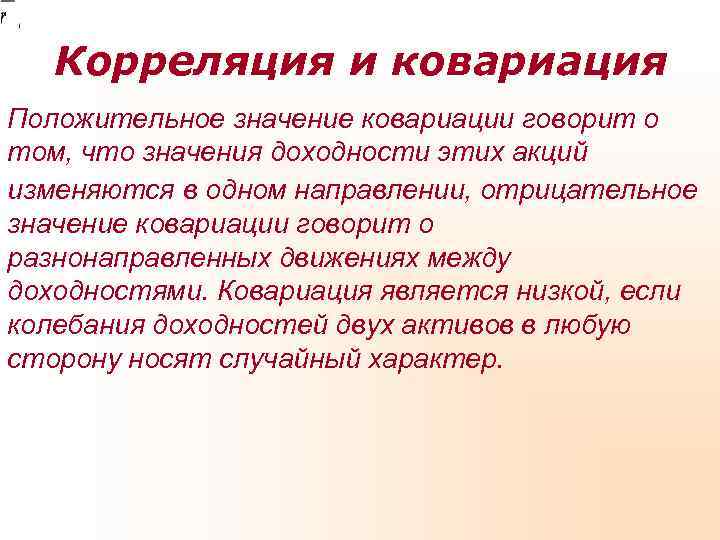 Корреляция и ковариация

Положительное значение ковариации говорит о том, что значения доходности этих акций изменяются в одном направлении, отрицательное значение ковариации говорит о разнонаправленных движениях между доходностями. Ковариация является низкой, если колебания доходностей двух активов в любую сторону носят случайный характер.